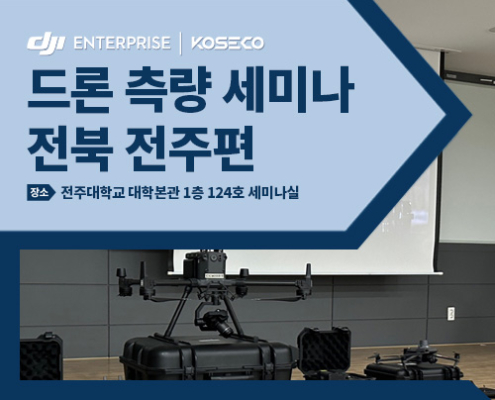 dji ENTERPRISE | KOSECO

드론 측량 세미나 전북 전주편

장소 전주대학교 대학본관 1층 124호 세미나실